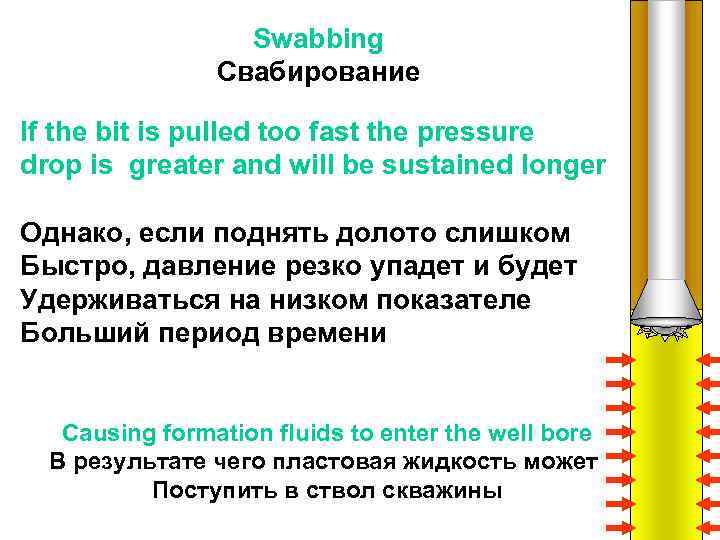 Swabbing
Свабирование

If the bit is pulled too fast the pressure drop is greater and will be sustained longer

Однако, если поднять долото слишком
Быстро, давление резко упадет и будет
Удерживаться на низком показателе
Больший период времени

Causing formation fluids to enter the well bore
В результате чего пластовая жидкость может
Поступить в ствол скважины